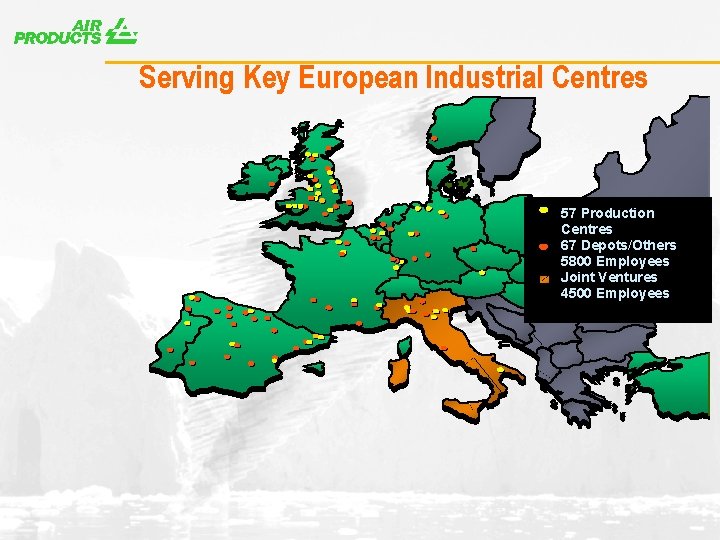 AIR PRODUCTS

Serving Key European Industrial Centres

57 Production Centres
67 Depots/Others
5800 Employees
Joint Ventures
4500 Employees